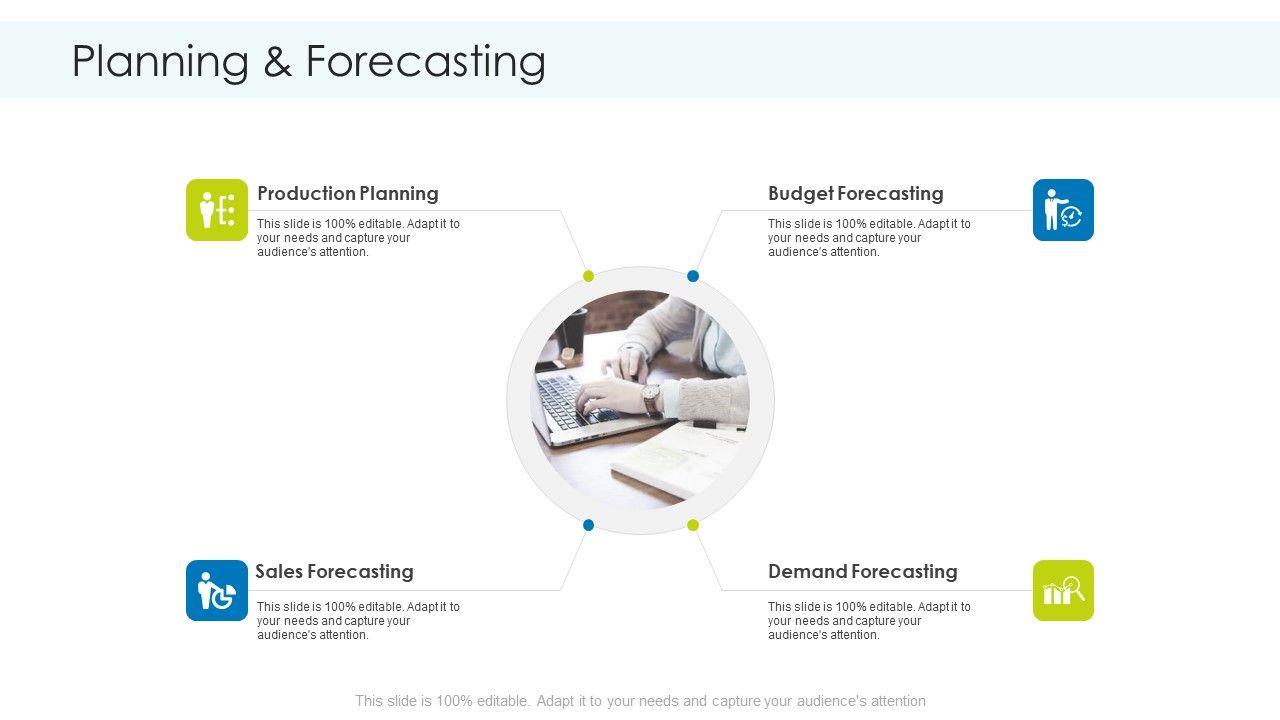 Planning & Forecasting

Production Planning

This slide is 100% editable. Adapt it to your needs and capture your audience's attention.

Budget Forecasting

This slide is 100% editable. Adapt it to your needs and capture your audience's attention.

Sales Forecasting

This slide is 100% editable. Adapt it to your needs and capture your audience's attention.

Demand Forecasting

This slide is 100% editable. Adapt it to your needs and capture your audience's attention.

This slide is 100% editable. Adapt it to your needs and capture your audience's attention